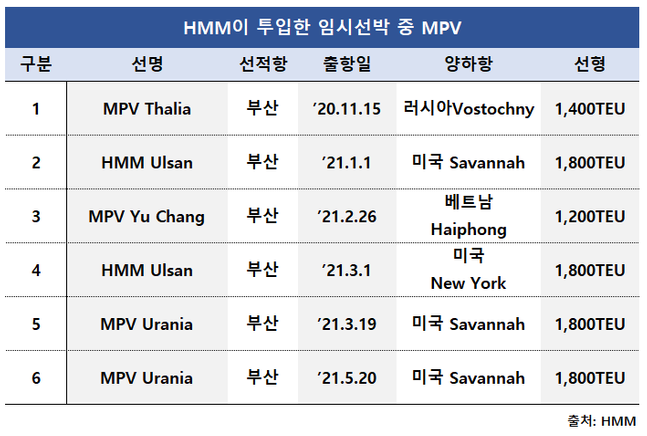 HMM이 투입한 임시선박 중 MPV

| 구분 | 선명 | 선적항 | 출항일 | 양하항 | 선형 |
|---|---|---|---|---|---|
| 1 | MPV Thalia | 부산 | ’20.11.15 | 러시아Vostochny | 1,400TEU |
| 2 | HMM Ulsan | 부산 | ’21.1.1 | 미국 Savannah | 1,800TEU |
| 3 | MPV Yu Chang | 부산 | ’21.2.26 | 베트남 Haiphong | 1,200TEU |
| 4 | HMM Ulsan | 부산 | ’21.3.1 | 미국 New York | 1,800TEU |
| 5 | MPV Urania | 부산 | ’21.3.19 | 미국 Savannah | 1,800TEU |
| 6 | MPV Urania | 부산 | ’21.5.20 | 미국 Savannah | 1,800TEU |

출처: HMM